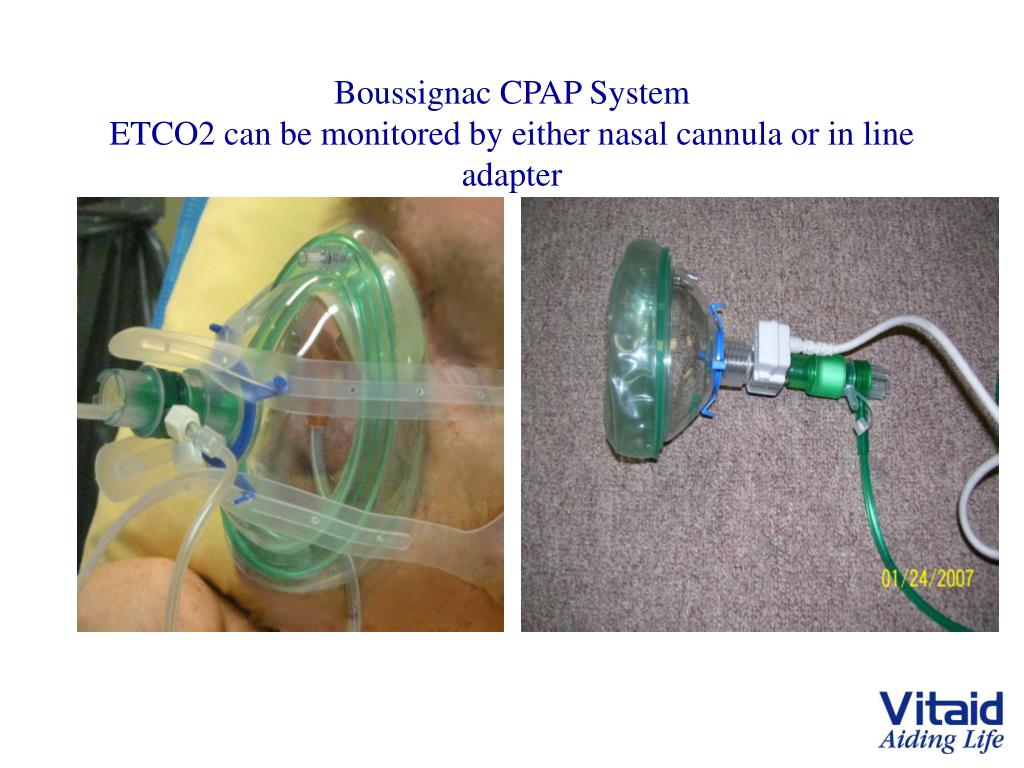 Boussignac CPAP System
ETCO2 can be monitored by either nasal cannula or in line adapter

01/24/2007

Vitaid
Aiding Life